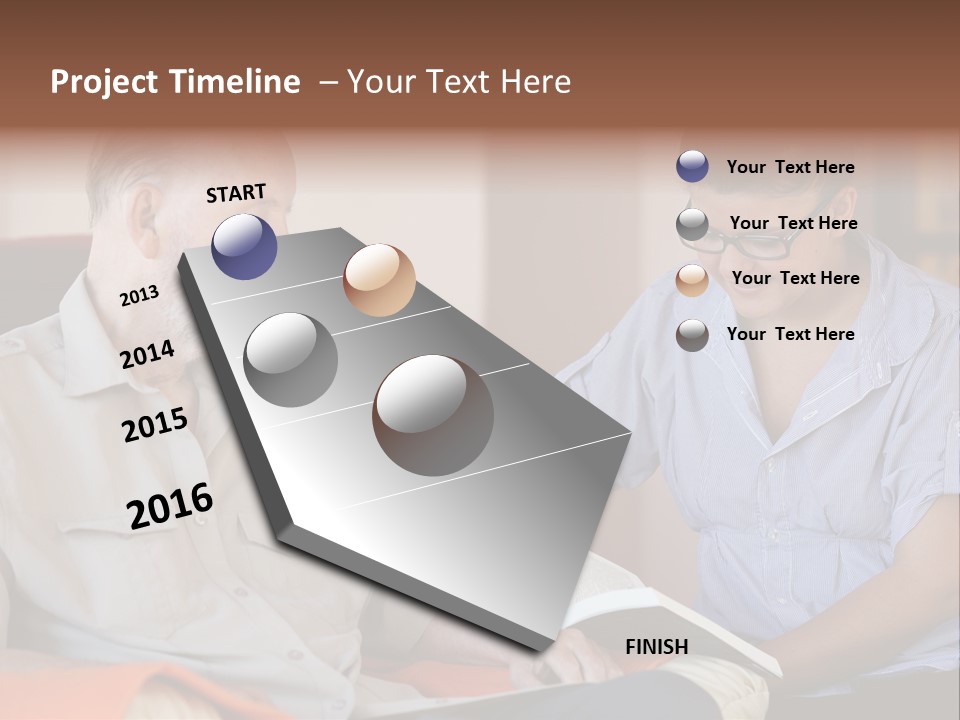 Project Timeline – Your Text Here

START

2013

2014

2015

2016

FINISH

Your Text Here

Your Text Here

Your Text Here

Your Text Here